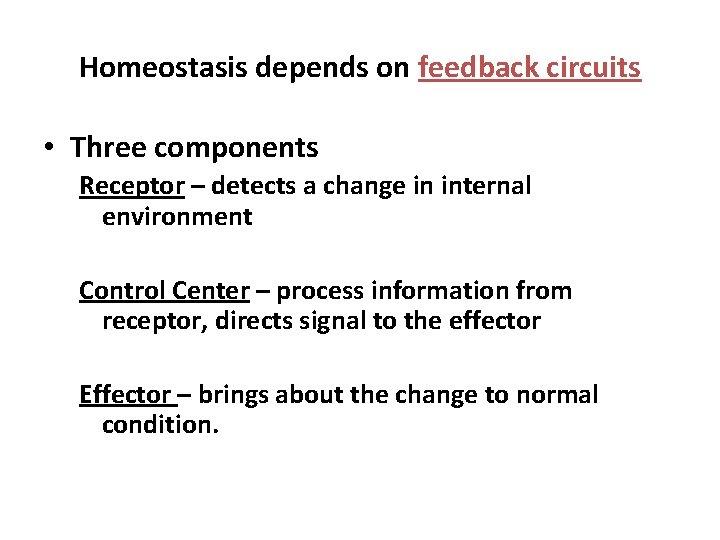 Homeostasis depends on feedback circuits

• Three components

Receptor – detects a change in internal environment

Control Center – process information from receptor, directs signal to the effector

Effector – brings about the change to normal condition.